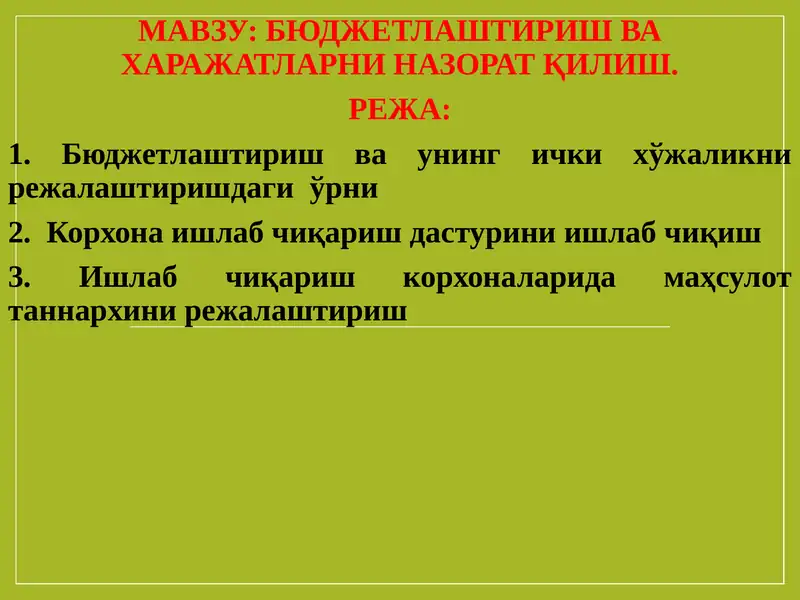 МАВЗУ: БЮДЖЕТЛАШТИРИШ ВА ХАРАЖАТЛАРНИ НАЗОРАТ ҚИЛИШ.

РЕЖА:

1. Бюджетлаштириш ва унинг ички хўжаликни режалаштиришдаги ўрни

2. Корхона ишлаб чиқариш дастурини ишлаб чиқиш

3. Ишлаб чиқариш корхоналарида маҳсулот таннархини режалаштириш